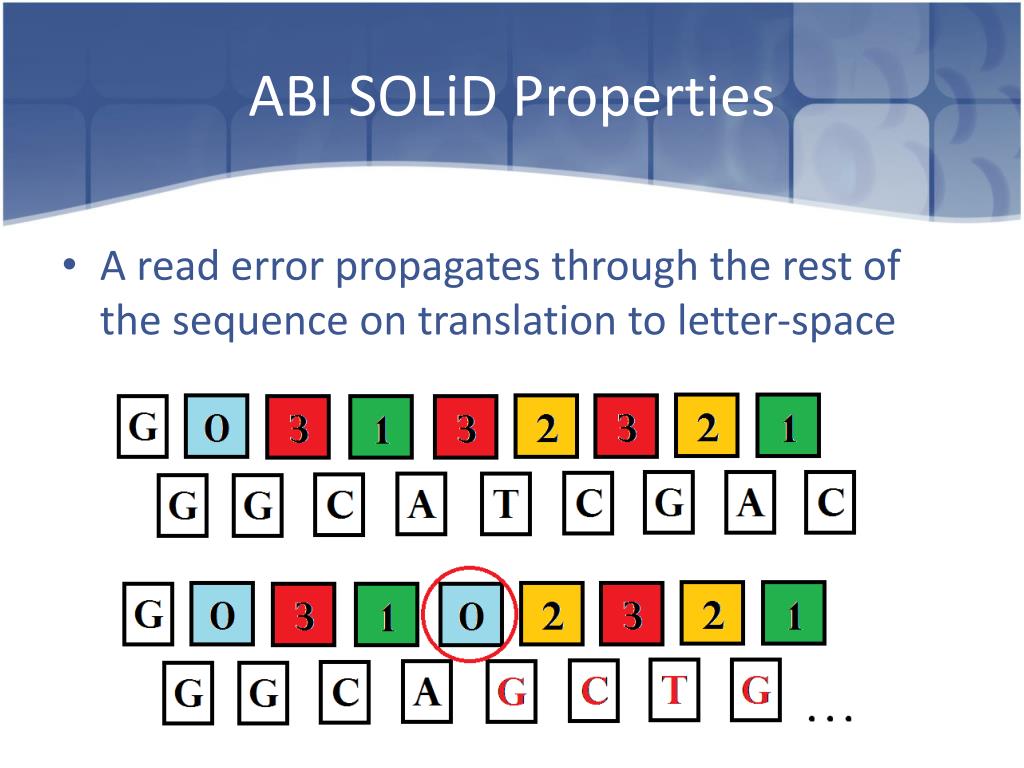 ABI SOLiD Properties

• A read error propagates through the rest of the sequence on translation to letter-space

G 0 3 1 3 2 3 2 1

G G C A T C G A C

G 0 3 1 0 2 3 2 1

G G C A G C T G …